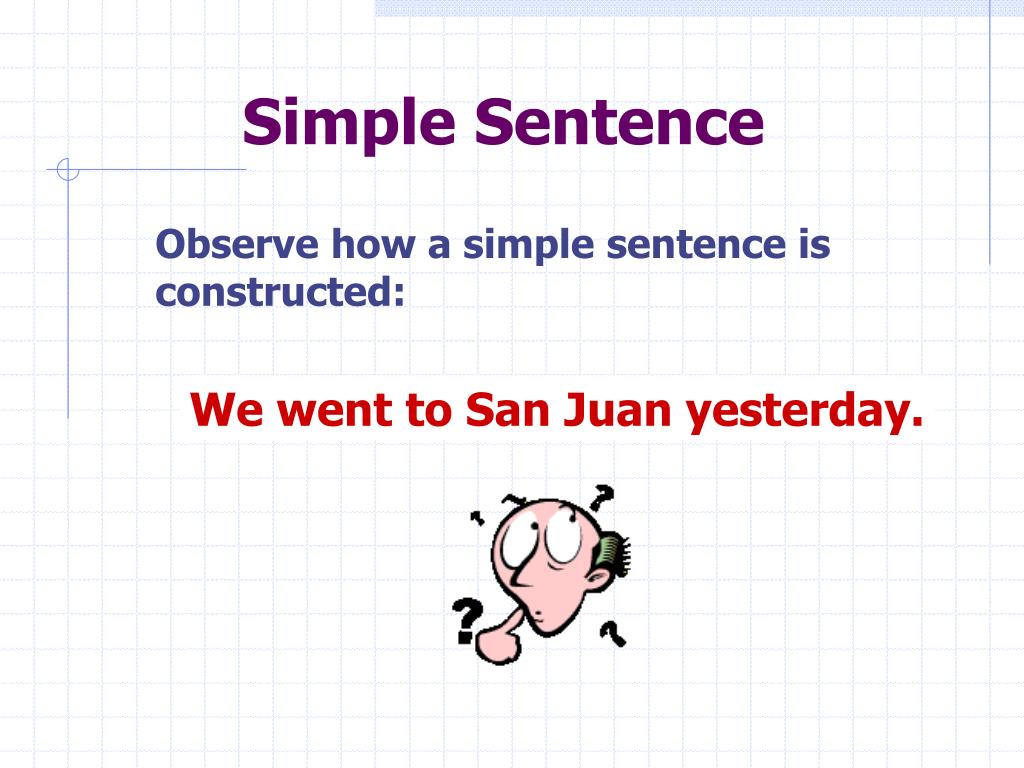 Simple Sentence

Observe how a simple sentence is constructed:

We went to San Juan yesterday.